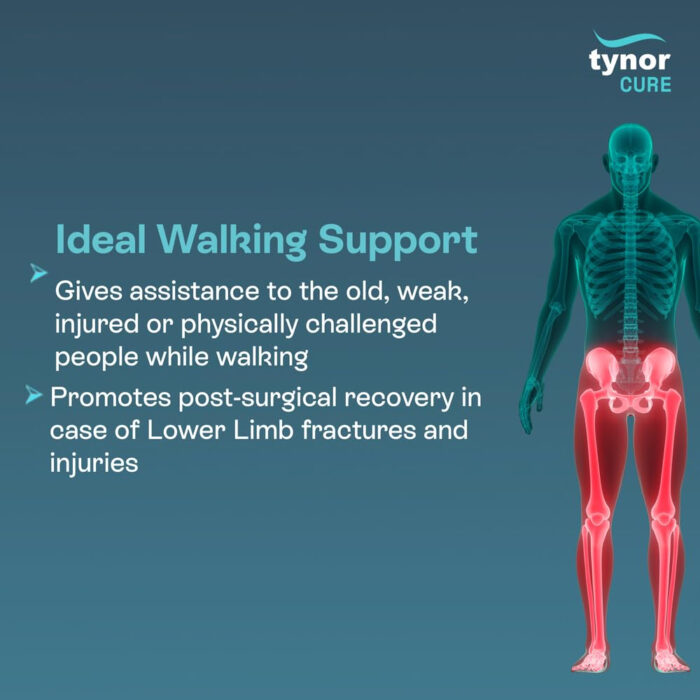 tynor
CURE

Ideal Walking Support

➤ Gives assistance to the old, weak, injured or physically challenged people while walking

➤ Promotes post-surgical recovery in case of Lower Limb fractures and injuries